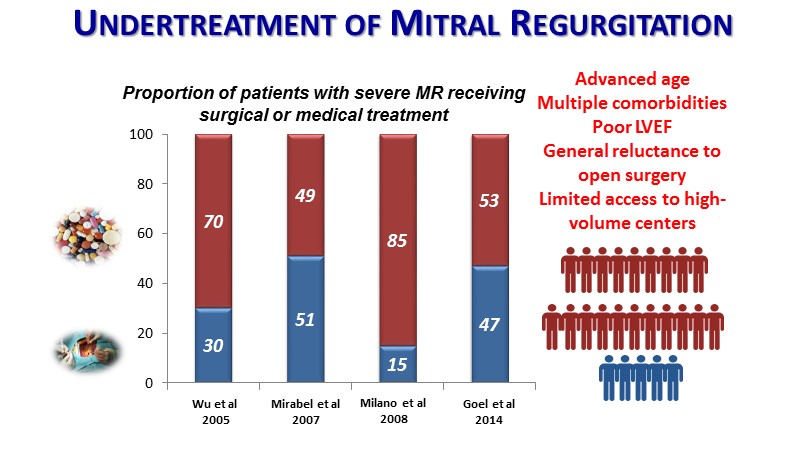 UNDERTREATMENT OF MITRAL REGURGITATION

Proportion of patients with severe MR receiving surgical or medical treatment

100
80
60
40
20
0

70
30

49
51

85
15

53
47

Wu et al 2005

Mirabel et al 2007

Milano et al 2008

Goel et al 2014

Advanced age
Multiple comorbidities
Poor LVEF
General reluctance to open surgery
Limited access to high-volume centers